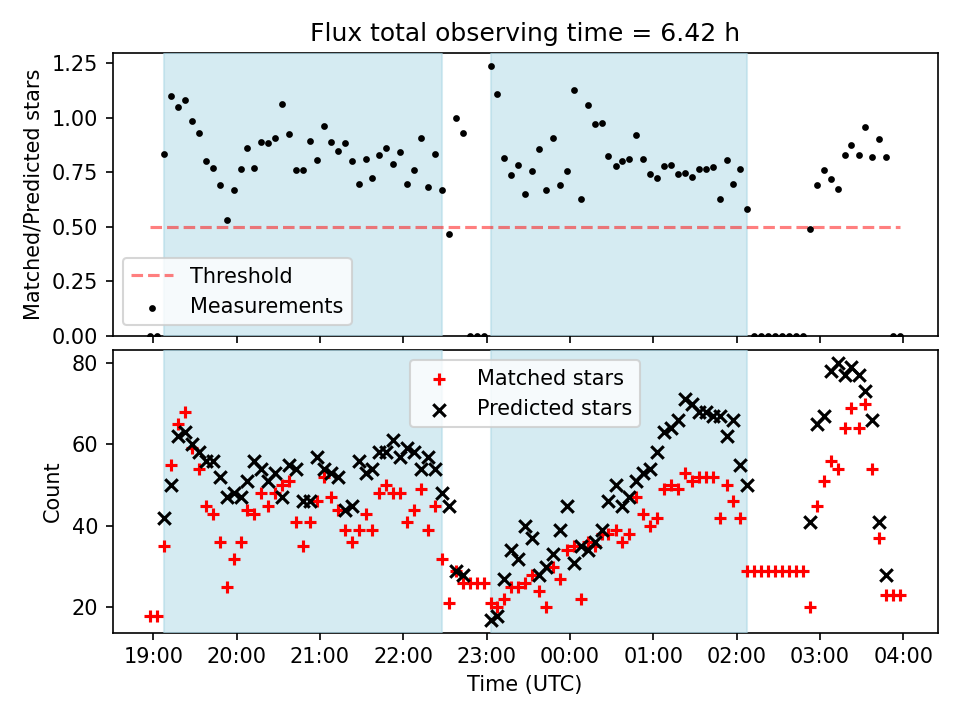 Flux total observing time = 6.42 h

Matched/Predicted stars

1.25
1.00
0.75
0.50
0.25
0.00

Threshold
Measurements

Count

80
60
40
20

Matched stars
Predicted stars

19:00 20:00 21:00 22:00 23:00 00:00 01:00 02:00 03:00 04:00

Time (UTC)